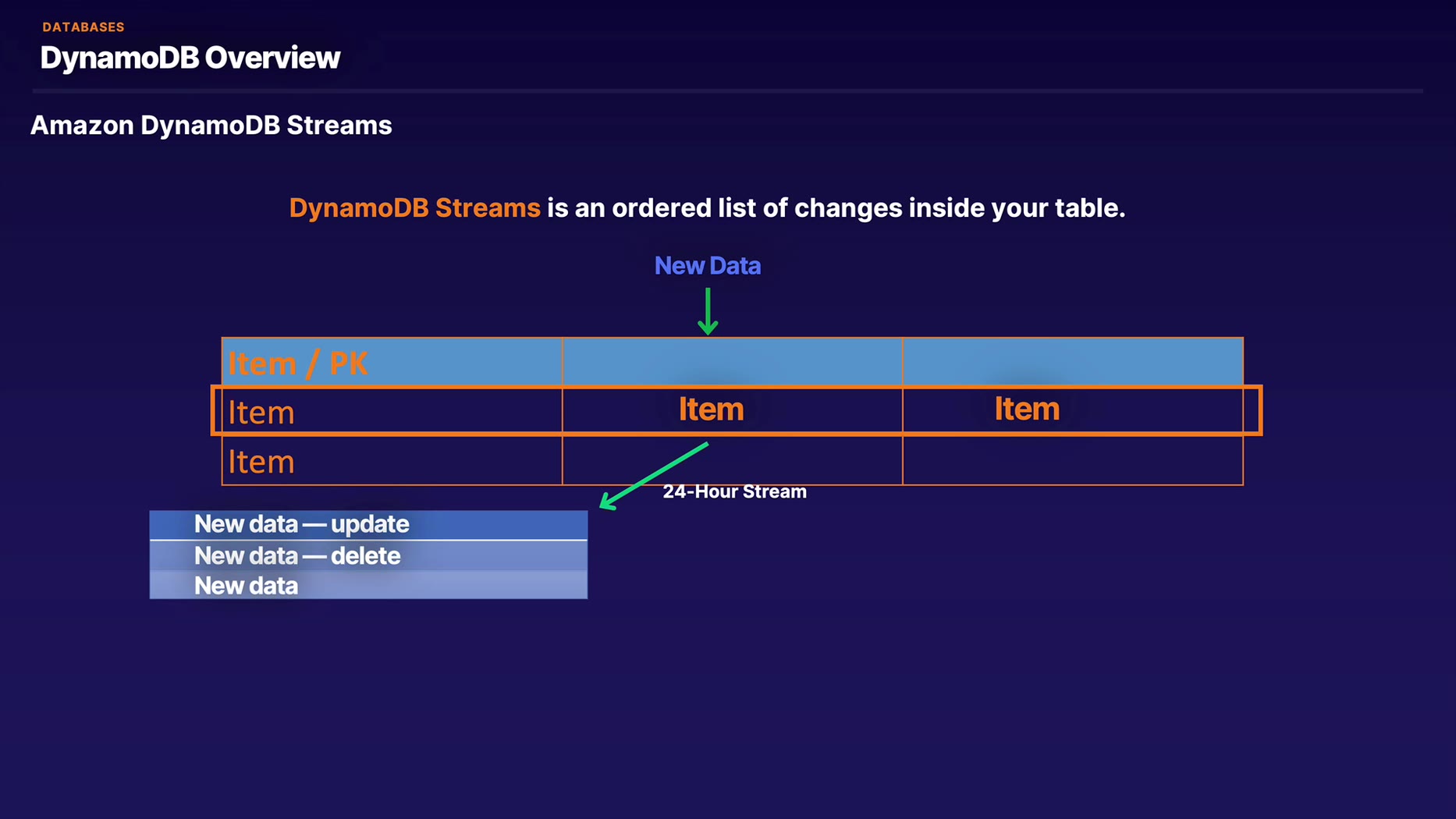 DATABASES
DynamoDB Overview

Amazon DynamoDB Streams

DynamoDB Streams is an ordered list of changes inside your table.

New Data

| Item / PK | | |
|---|---|---|
| Item | Item | Item |
| Item | | |

24-Hour Stream

New data — update
New data — delete
New data